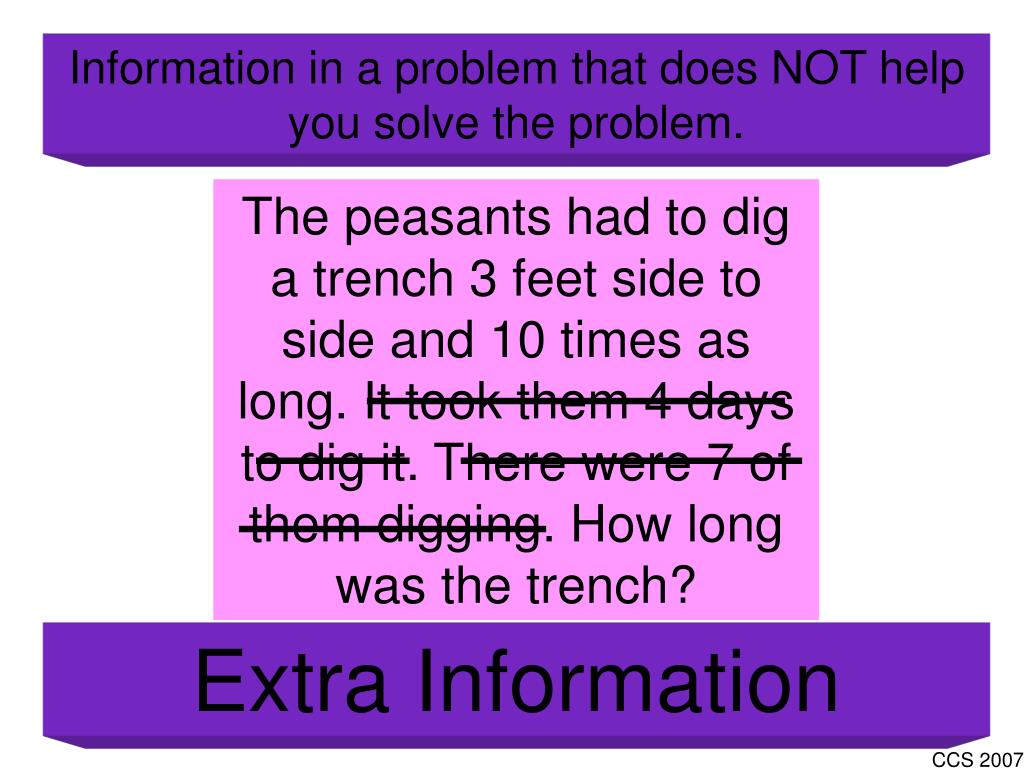 Information in a problem that does NOT help you solve the problem.

The peasants had to dig a trench 3 feet side to side and 10 times as long. It took them 4 days to dig it. There were 7 of them digging. How long was the trench?

Extra Information

CCS 2007